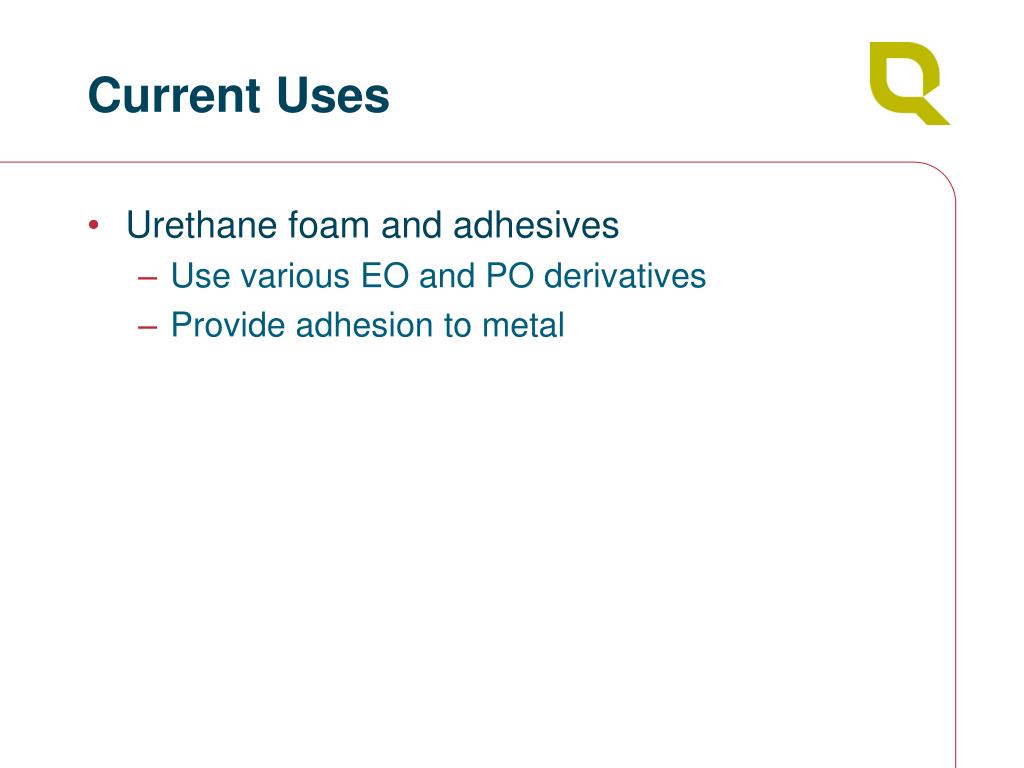 Current Uses

• Urethane foam and adhesives
– Use various EO and PO derivatives
– Provide adhesion to metal